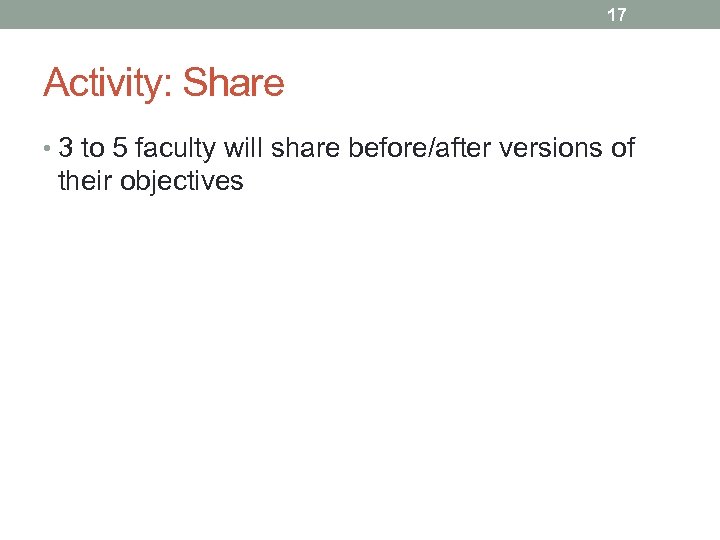 17

Activity: Share

• 3 to 5 faculty will share before/after versions of their objectives